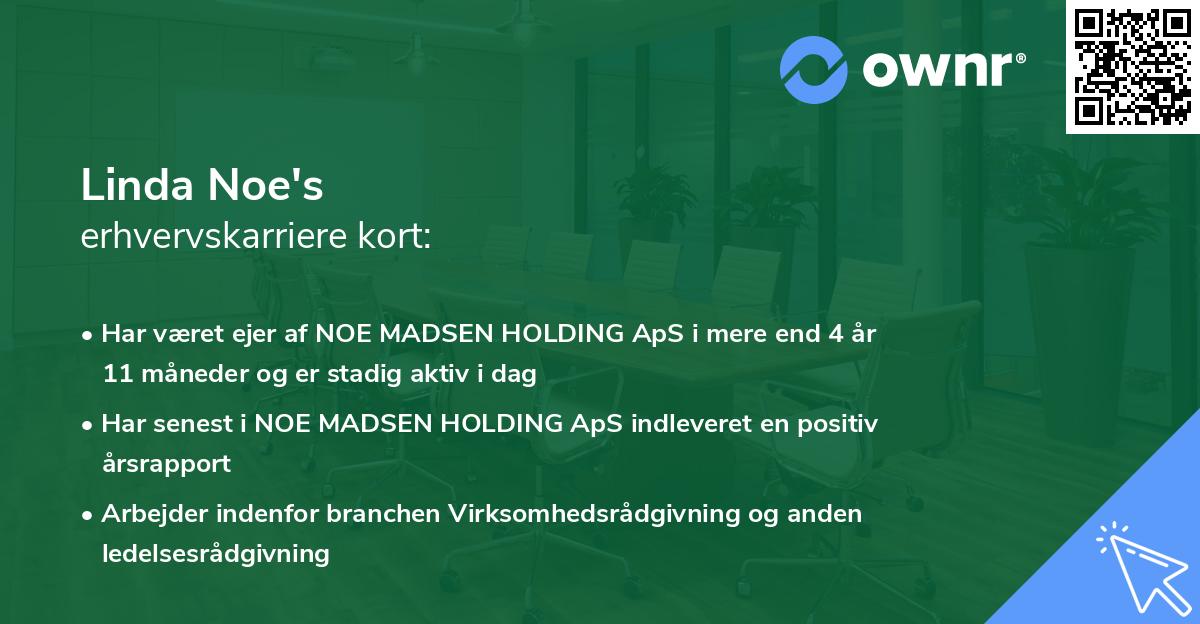 ownr®

Linda Noe's
erhvervskarriere kort:

• Har været ejer af NOE MADSEN HOLDING ApS i mere end 4 år 11 måneder og er stadig aktiv i dag

• Har senest i NOE MADSEN HOLDING ApS indleveret en positiv årsrapport

• Arbejder indenfor branchen Virksomhedsrådgivning og anden ledelsesrådgivning